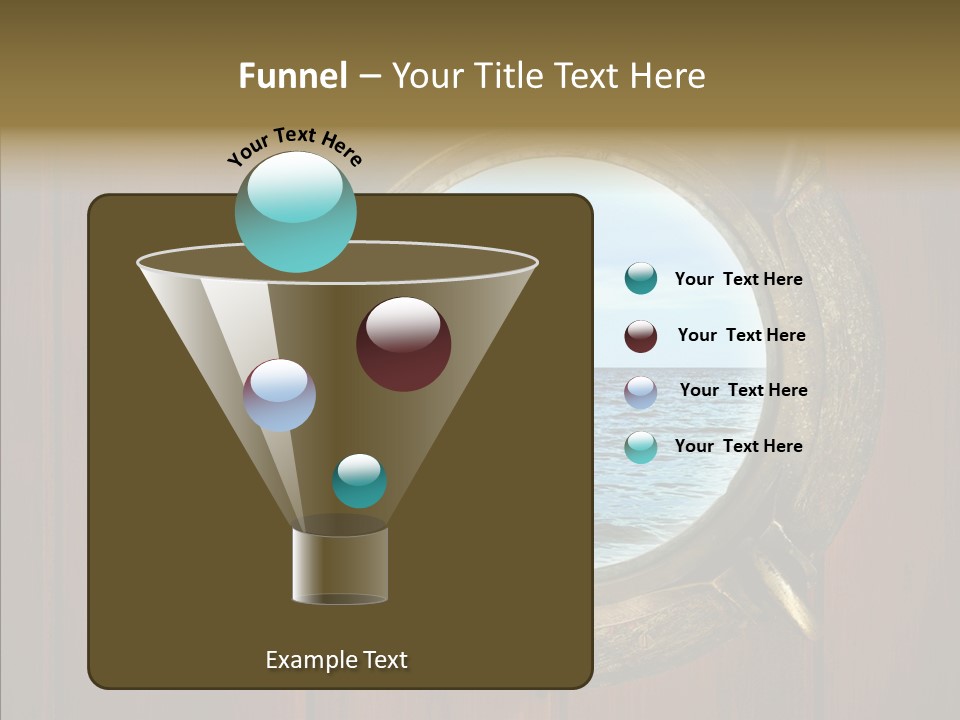 Funnel – Your Title Text Here

Your Text Here

Your Text Here

Your Text Here

Your Text Here

Your Text Here

Example Text